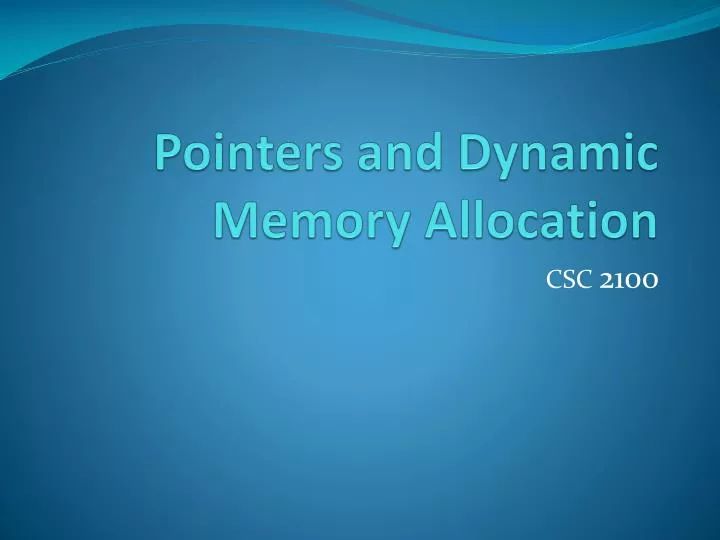 Pointers and Dynamic Memory Allocation

CSC 2100